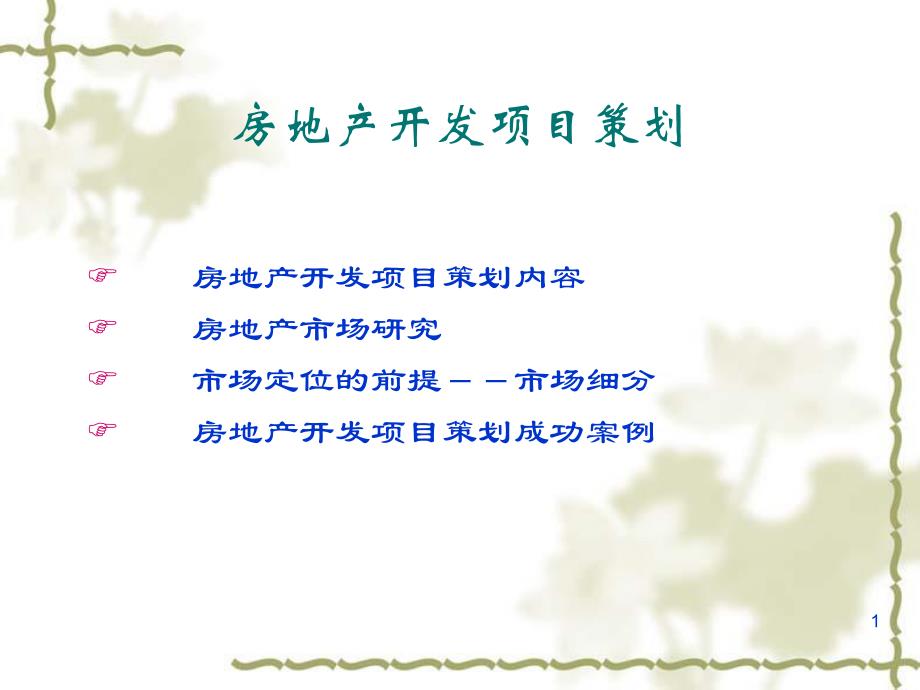 房地产开发项目策划

☞ 房地产开发项目策划内容

☞ 房地产市场研究

☞ 市场定位的前提－－市场细分

☞ 房地产开发项目策划成功案例

1